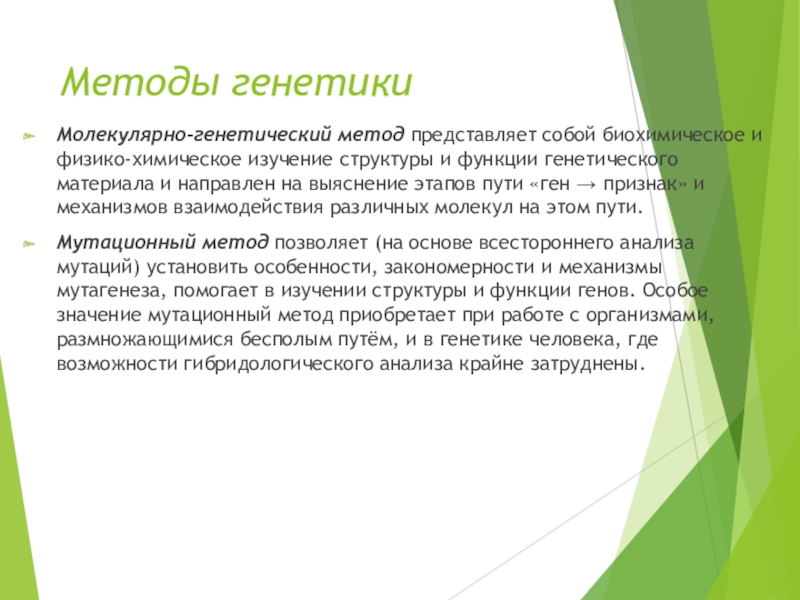 Методы генетики

Молекулярно-генетический метод представляет собой биохимическое и физико-химическое изучение структуры и функции генетического материала и направлен на выяснение этапов пути «ген → признак» и механизмов взаимодействия различных молекул на этом пути.

Мутационный метод позволяет (на основе всестороннего анализа мутаций) установить особенности, закономерности и механизмы мутагенеза, помогает в изучении структуры и функции генов. Особое значение мутационный метод приобретает при работе с организмами, размножающимися бесполым путём, и в генетике человека, где возможности гибридологического анализа крайне затруднены.